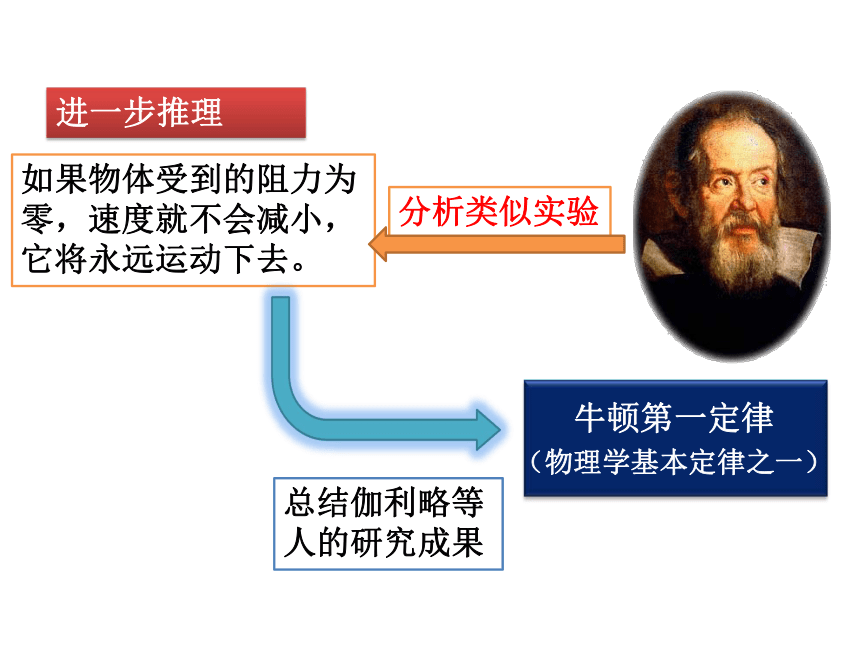 进一步推理

如果物体受到的阻力为零，速度就不会减小，它将永远运动下去。

分析类似实验

牛顿第一定律
（物理学基本定律之一）

总结伽利略等人的研究成果